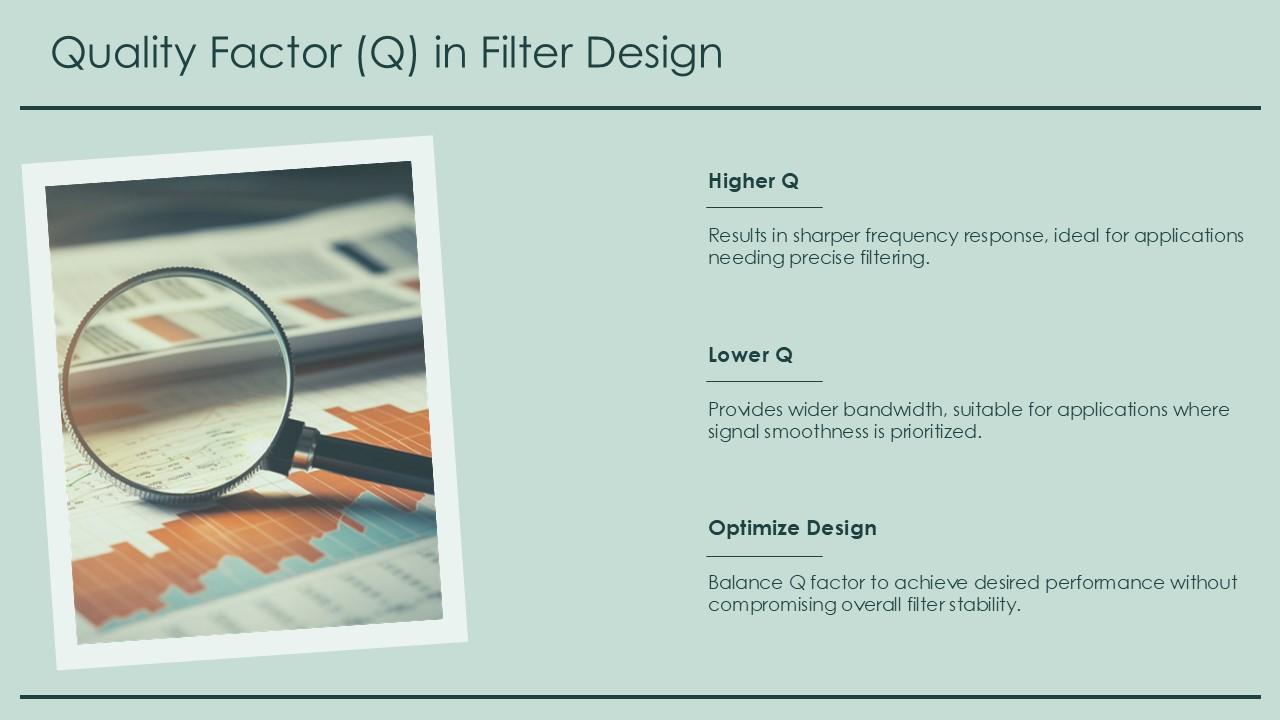 Quality Factor (Q) in Filter Design

Higher Q

Results in sharper frequency response, ideal for applications needing precise filtering.

Lower Q

Provides wider bandwidth, suitable for applications where signal smoothness is prioritized.

Optimize Design

Balance Q factor to achieve desired performance without compromising overall filter stability.